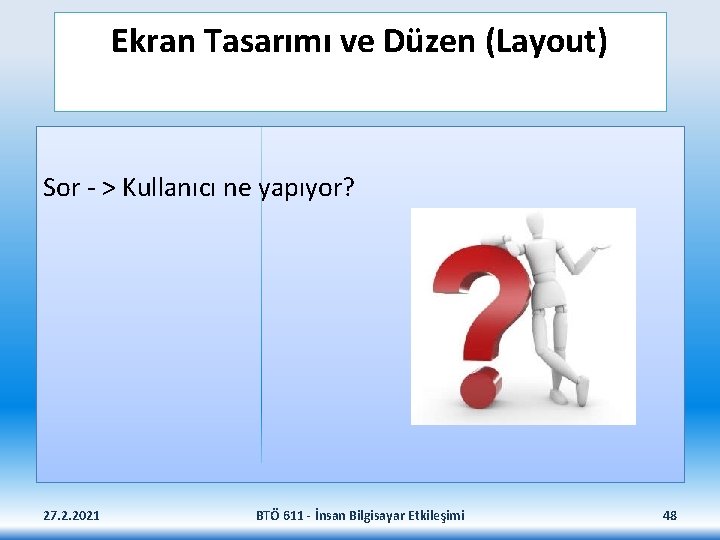 Ekran Tasarımı ve Düzen (Layout)

Sor - > Kullanıcı ne yapıyor?

27.2.2021

BTÖ 611 - İnsan Bilgisayar Etkileşimi

48